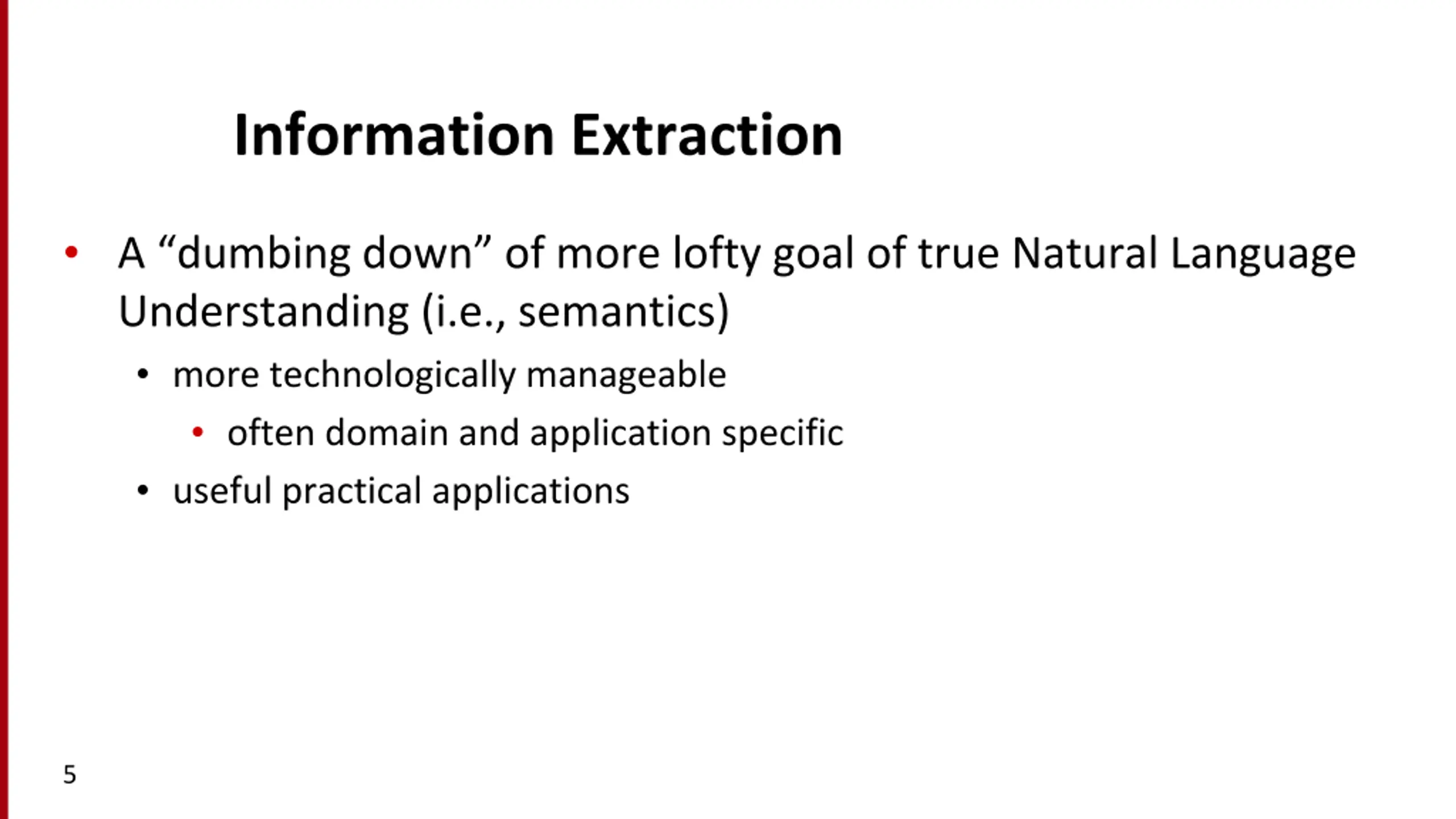 Information Extraction

• A “dumbing down” of more lofty goal of true Natural Language Understanding (i.e., semantics)
  • more technologically manageable
    • often domain and application specific
  • useful practical applications

5